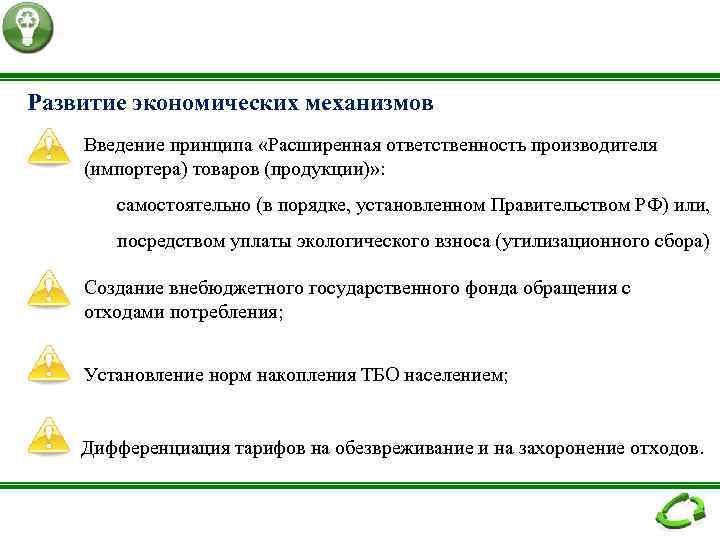 Развитие экономических механизмов

Введение принципа «Расширенная ответственность производителя (импортера) товаров (продукции)»:

самостоятельно (в порядке, установленном Правительством РФ) или,

посредством уплаты экологического взноса (утилизационного сбора)

Создание внебюджетного государственного фонда обращения с отходами потребления;

Установление норм накопления ТБО населением;

Дифференциация тарифов на обезвреживание и на захоронение отходов.